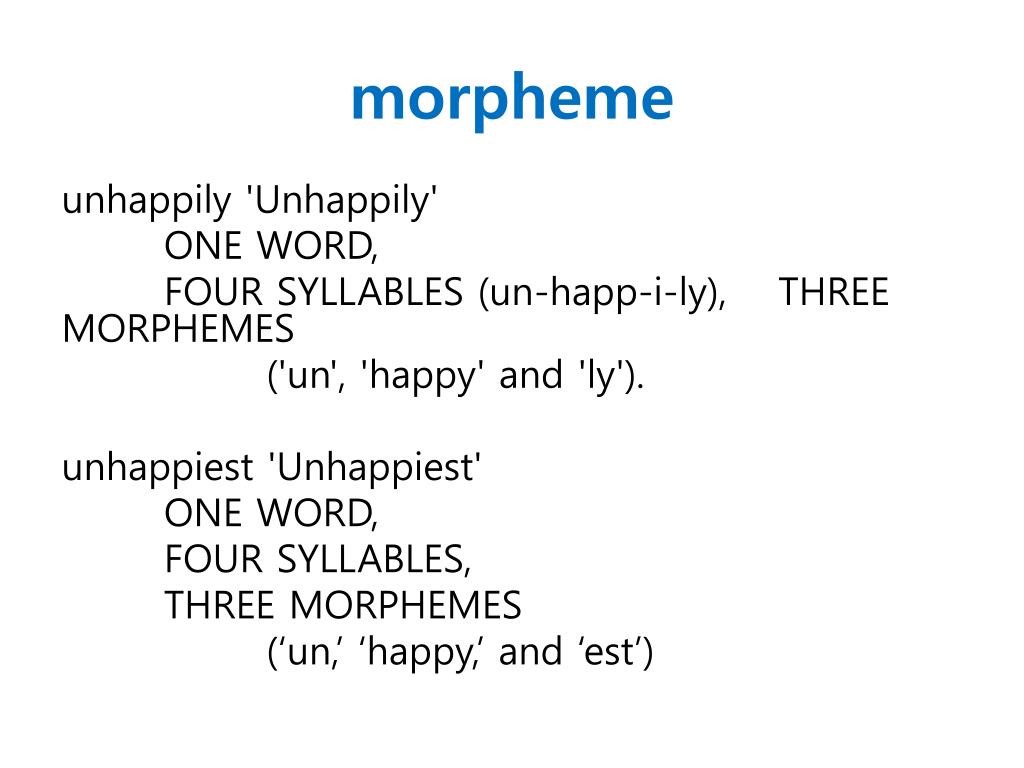 morpheme

unhappily 'Unhappily'
ONE WORD,
FOUR SYLLABLES (un-happ-i-ly), THREE MORPHEMES
('un', 'happy' and 'ly').

unhappiest 'Unhappiest'
ONE WORD,
FOUR SYLLABLES,
THREE MORPHEMES
(‘un,’ ‘happy,’ and ‘est’)